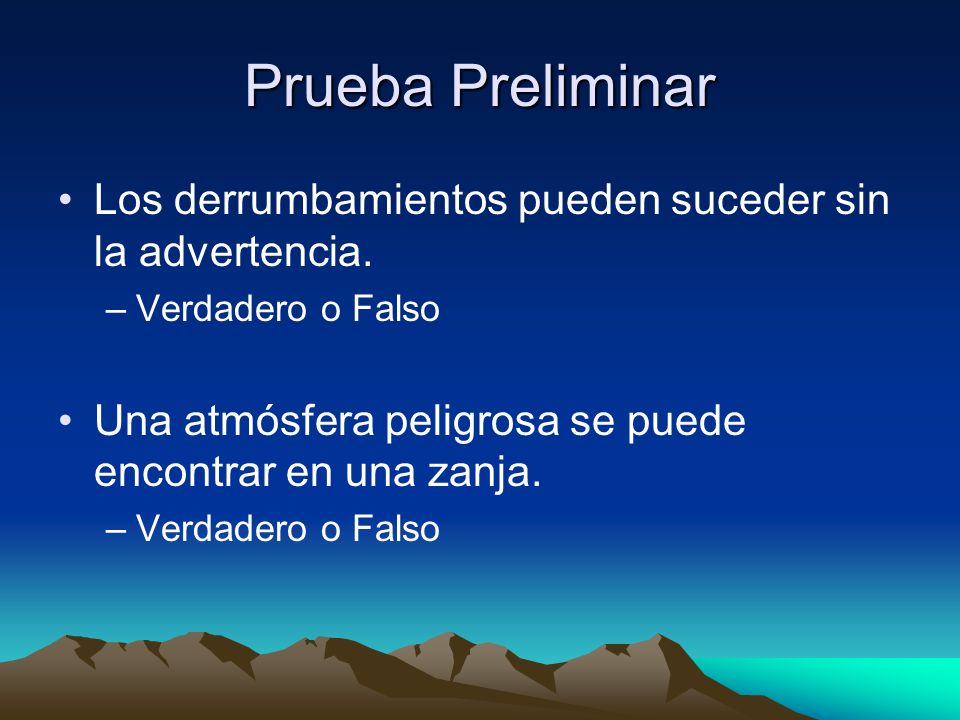 Prueba Preliminar

• Los derrumbamientos pueden suceder sin la advertencia.
– Verdadero o Falso

• Una atmósfera peligrosa se puede encontrar en una zanja.
– Verdadero o Falso